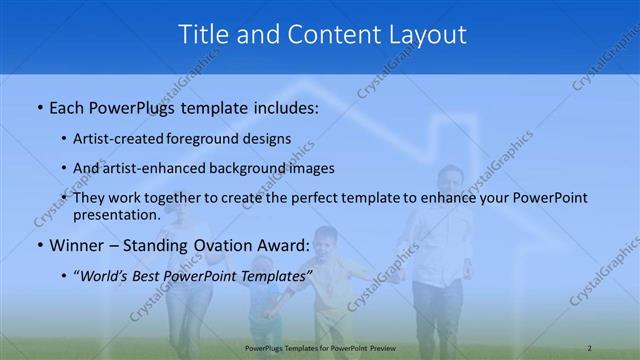 Title and Content Layout

• Each PowerPlugs template includes:

• Artist-created foreground designs

• And artist-enhanced background images

• They work together to create the perfect template to enhance your PowerPoint presentation.

• Winner – Standing Ovation Award:

• "World's Best PowerPoint Templates"

PowerPlugs Templates for PowerPoint Preview

2

CrystalGraphics